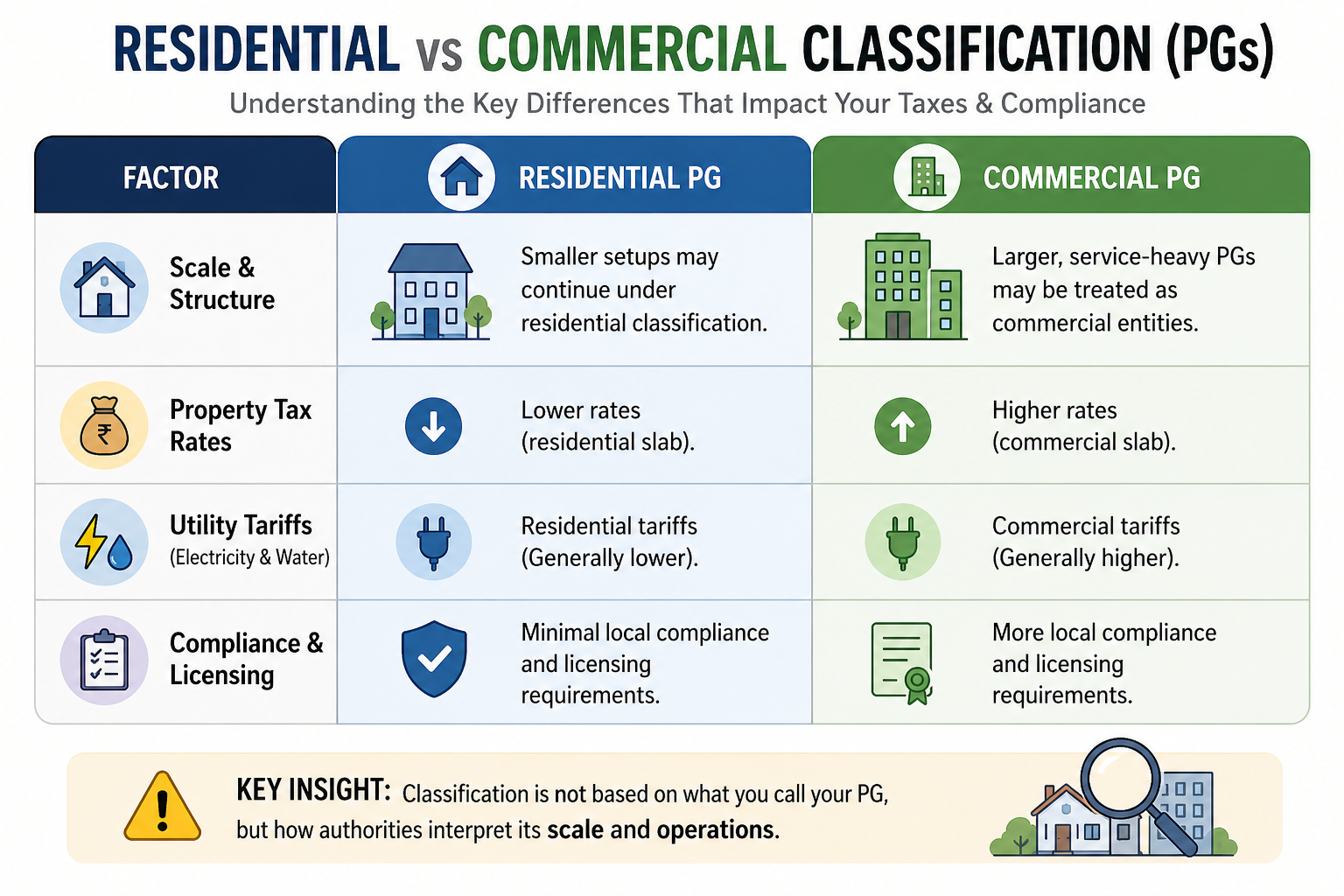 RESIDENTIAL vs COMMERCIAL CLASSIFICATION (PGs)

Understanding the Key Differences That Impact Your Taxes & Compliance

| FACTOR | RESIDENTIAL PG | COMMERCIAL PG |
|---|---|---|
| Scale & Structure | Smaller setups may continue under residential classification. | Larger, service-heavy PGs may be treated as commercial entities. |
| Property Tax Rates | Lower rates (residential slab). | Higher rates (commercial slab). |
| Utility Tariffs (Electricity & Water) | Residential tariffs (Generally lower). | Commercial tariffs (Generally higher). |
| Compliance & Licensing | Minimal local compliance and licensing requirements. | More local compliance and licensing requirements. |

KEY INSIGHT: Classification is not based on what you call your PG, but how authorities interpret its scale and operations.